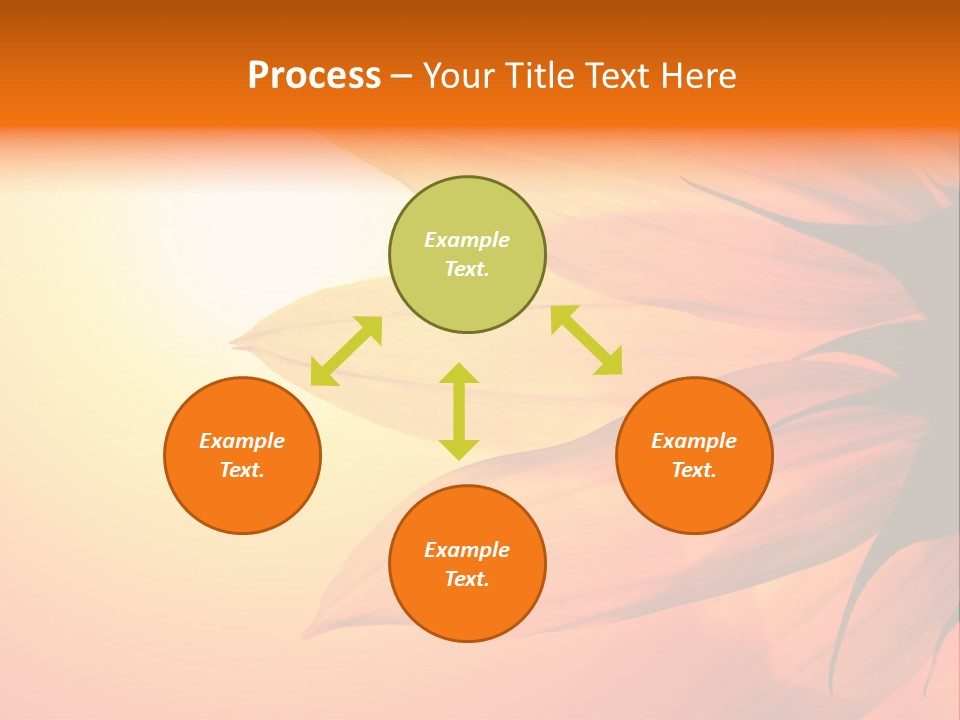 Process – Your Title Text Here

Example Text.

Example Text.

Example Text.

Example Text.